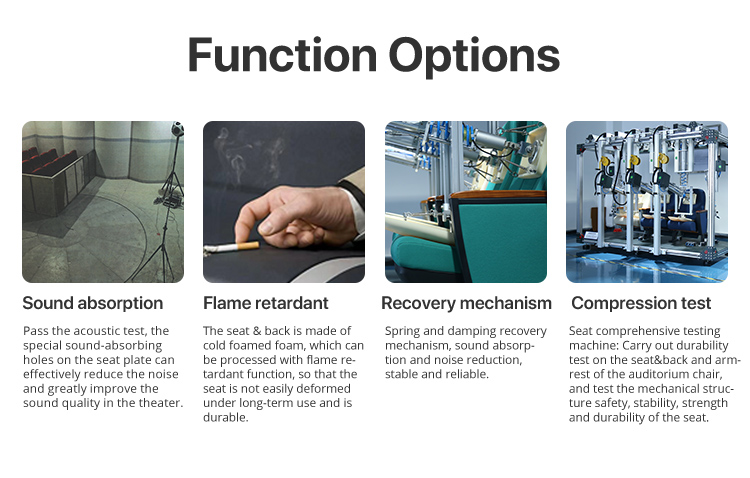 Function Options

Sound absorption

Pass the acoustic test, the special sound-absorbing holes on the seat plate can effectively reduce the noise and greatly improve the sound quality in the theater.

Flame retardant

The seat & back is made of cold foamed foam, which can be processed with flame retardant function, so that the seat is not easily deformed under long-term use and is durable.

Recovery mechanism

Spring and damping recovery mechanism, sound absorption and noise reduction, stable and reliable.

Compression test

Seat comprehensive testing machine: Carry out durability test on the seat&back and armrest of the auditorium chair, and test the mechanical structure safety, stability, strength and durability of the seat.